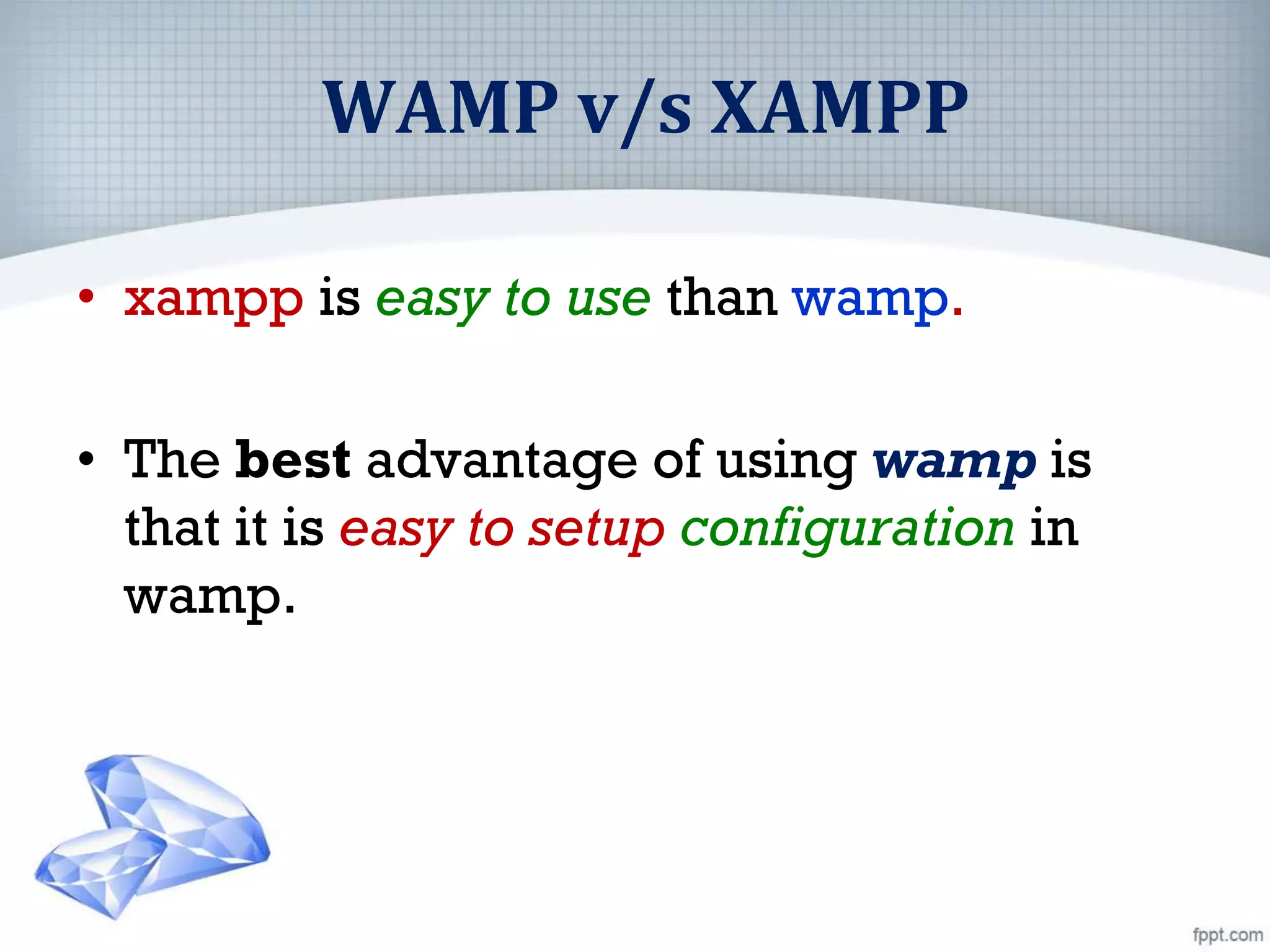 WAMP v/s XAMPP

• xampp is easy to use than wamp.

• The best advantage of using wamp is that it is easy to setup configuration in wamp.

fppt.com